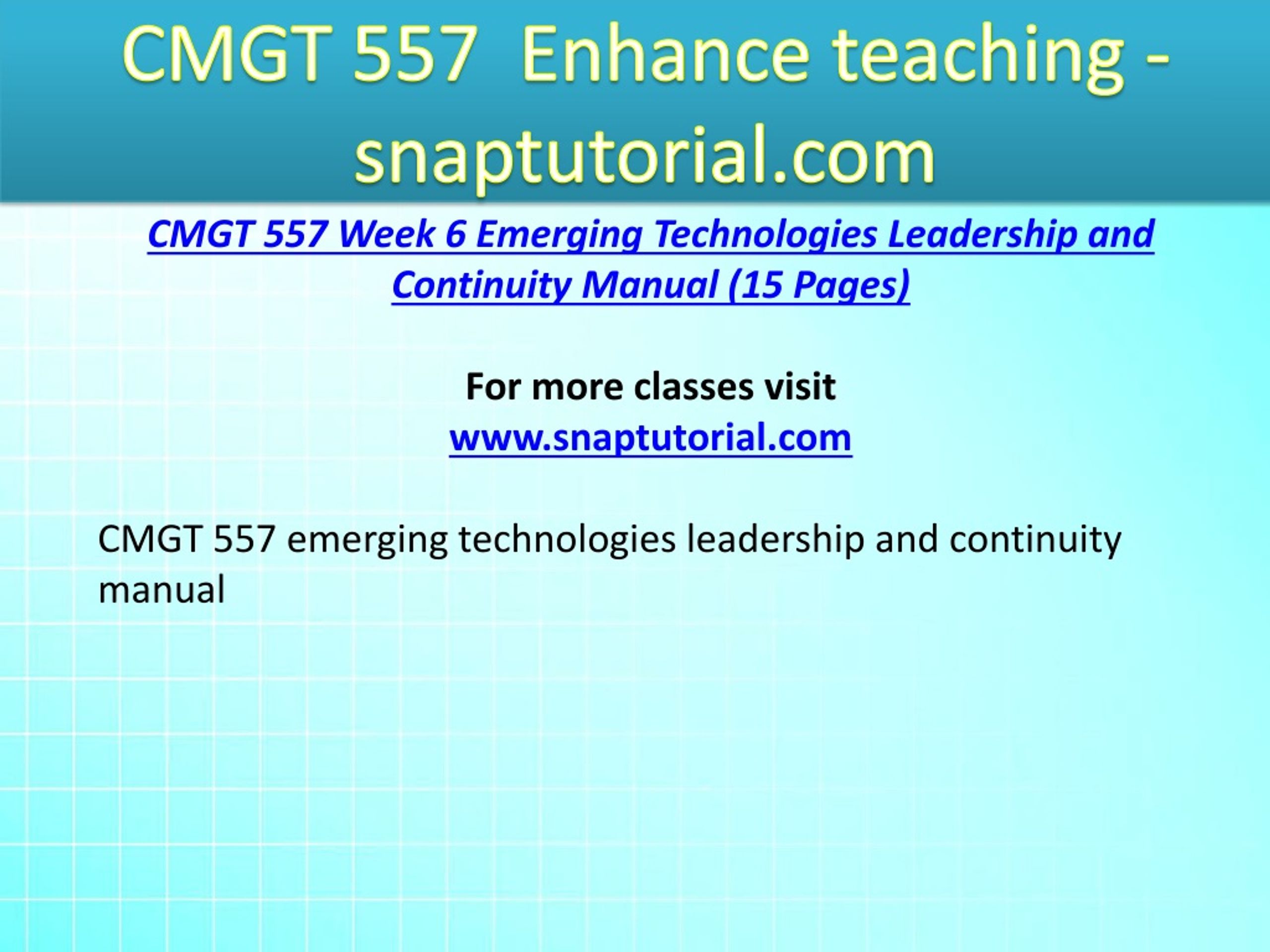 CMGT 557 Enhance teaching - snaptutorial.com

CMGT 557 Week 6 Emerging Technologies Leadership and Continuity Manual (15 Pages)

For more classes visit
www.snaptutorial.com

CMGT 557 emerging technologies leadership and continuity manual